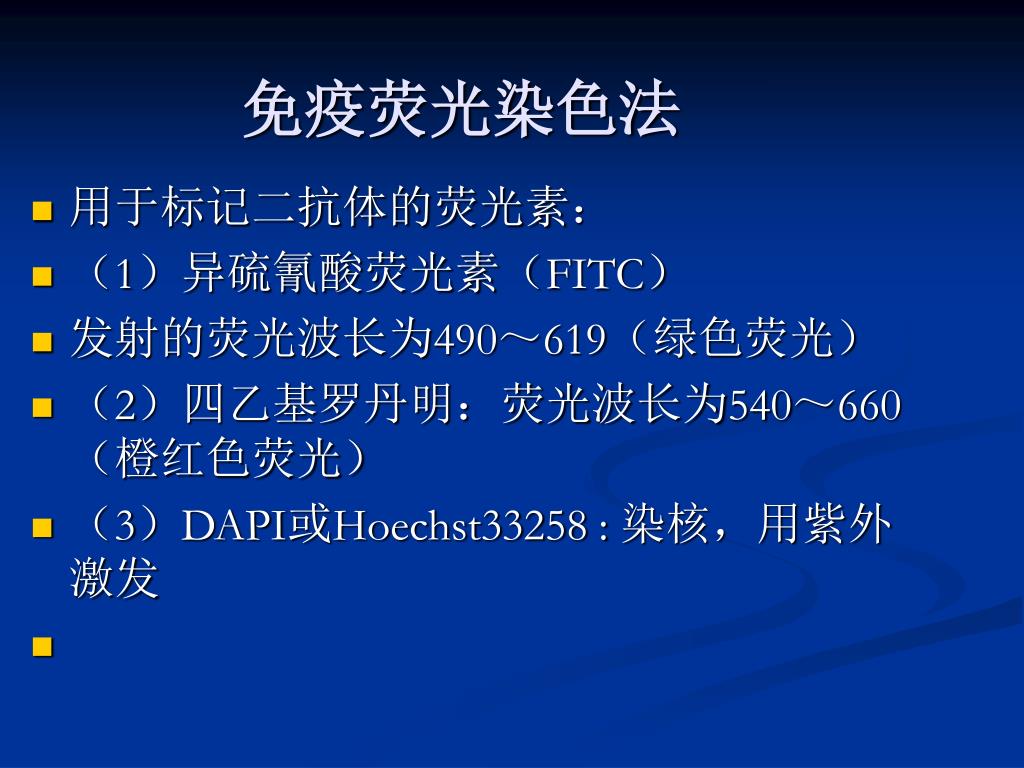 免疫荧光染色法

用于标记二抗体的荧光素：

（1）异硫氰酸荧光素（FITC）

发射的荧光波长为490～619（绿色荧光）

（2）四乙基罗丹明：荧光波长为540～660（橙红色荧光）

（3）DAPI或Hoechst33258 : 染核，用紫外激发